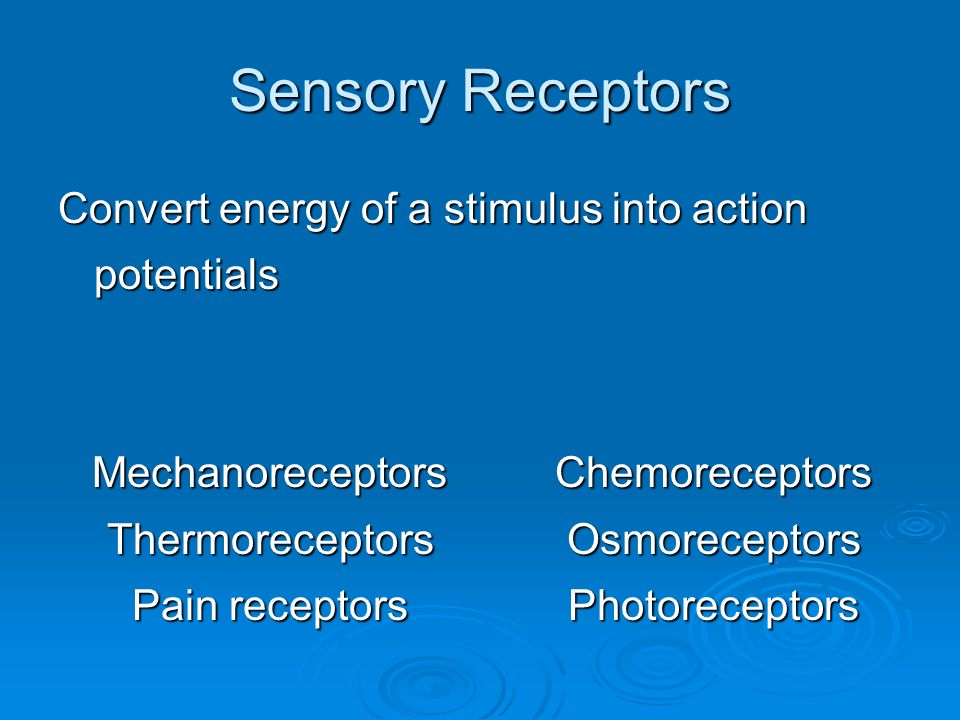 Sensory Receptors

Convert energy of a stimulus into action potentials

Mechanoreceptors
Thermoreceptors
Pain receptors

Chemoreceptors
Osmoreceptors
Photoreceptors